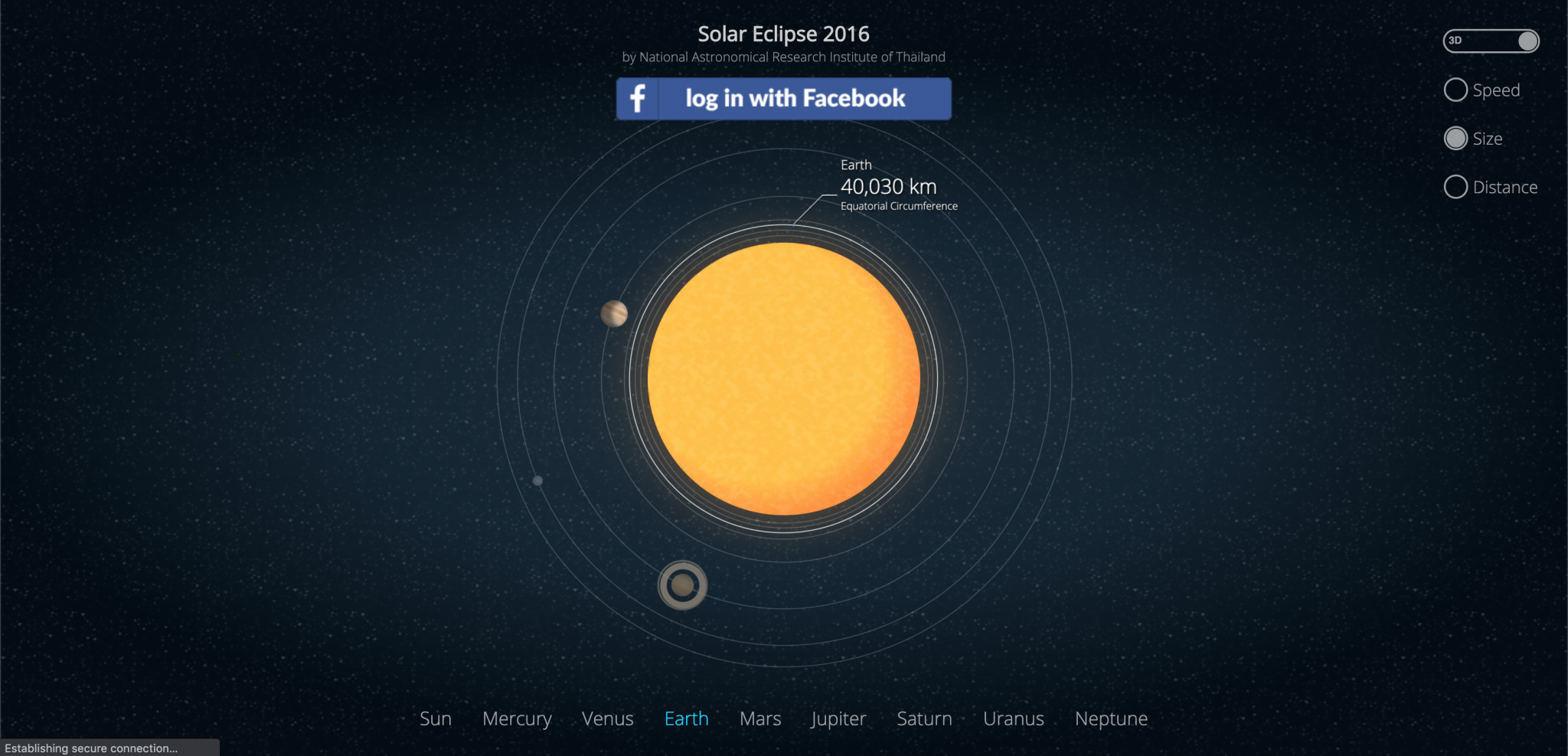 Solar Eclipse 2016
by National Astronomical Research Institute of Thailand

f log in with Facebook

3D

Speed

Size

Distance

Earth
40,030 km
Equatorial Circumference

Sun Mercury Venus Earth Mars Jupiter Saturn Uranus Neptune

Establishing secure connection...